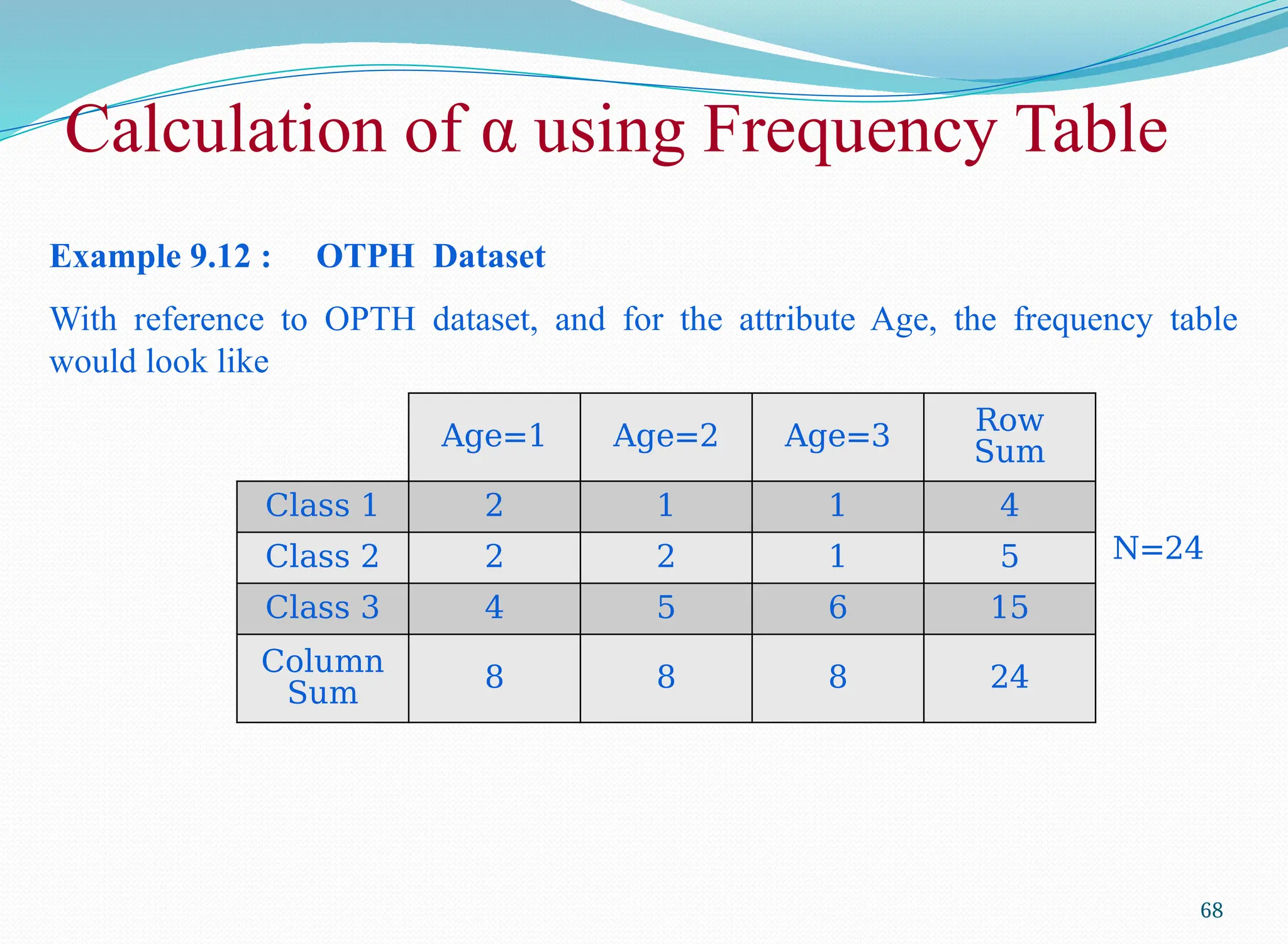 Calculation of α using Frequency Table

Example 9.12 : OTPH Dataset

With reference to OPTH dataset, and for the attribute Age, the frequency table would look like

| | Age=1 | Age=2 | Age=3 | Row Sum |
|---|---|---|---|---|
| Class 1 | 2 | 1 | 1 | 4 |
| Class 2 | 2 | 2 | 1 | 5 |
| Class 3 | 4 | 5 | 6 | 15 |
| Column Sum | 8 | 8 | 8 | 24 |

N=24

68